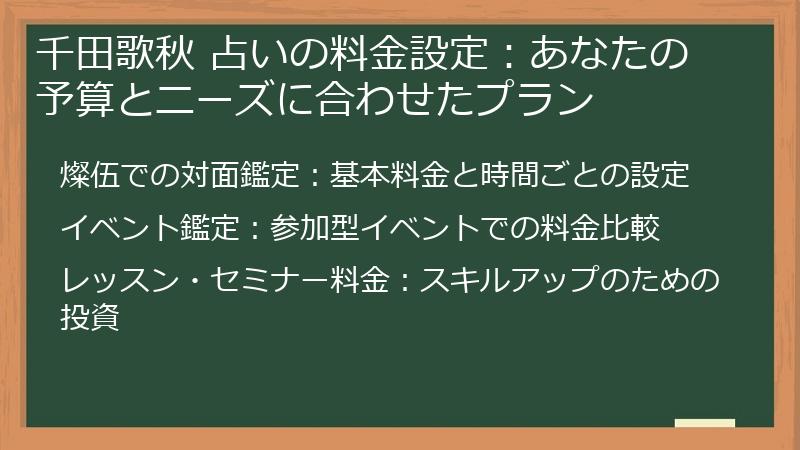 千田歌秋 占いの料金設定：あなたの予算とニーズに合わせたプラン

燦伍での対面鑑定：基本料金と時間ごとの設定

イベント鑑定：参加型イベントでの料金比較

レッスン・セミナー料金：スキルアップのための投資